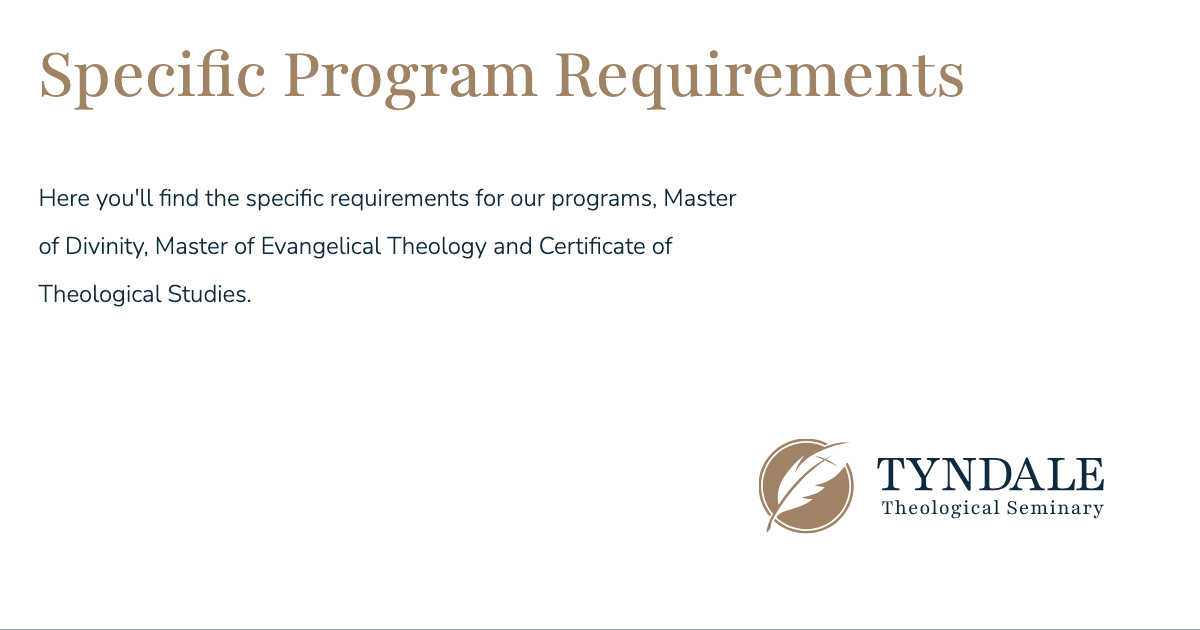 Specific Program Requirements

Here you'll find the specific requirements for our programs, Master of Divinity, Master of Evangelical Theology and Certificate of Theological Studies.

TYNDALE
Theological Seminary